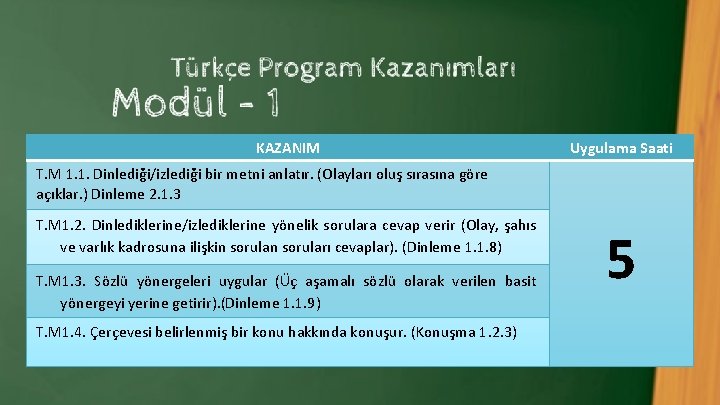 Türkçe Program Kazanımları
Modül - 1

| KAZANIM | Uygulama Saati |
|---|---|
| T.M 1.1. Dinlediği/izlediği bir metni anlatır. (Olayları oluş sırasına göre açıklar.) Dinleme 2.1.3 | 5 |
| T.M1.2. Dinlediklerine/izlediklerine yönelik sorulara cevap verir (Olay, şahıs ve varlık kadrosuna ilişkin sorulan soruları cevaplar). (Dinleme 1.1.8) | |
| T.M1.3. Sözlü yönergeleri uygular (Üç aşamalı sözlü olarak verilen basit yönergeyi yerine getirir).(Dinleme 1.1.9) | |
| T.M1.4. Çerçevesi belirlenmiş bir konu hakkında konuşur. (Konuşma 1.2.3) | |